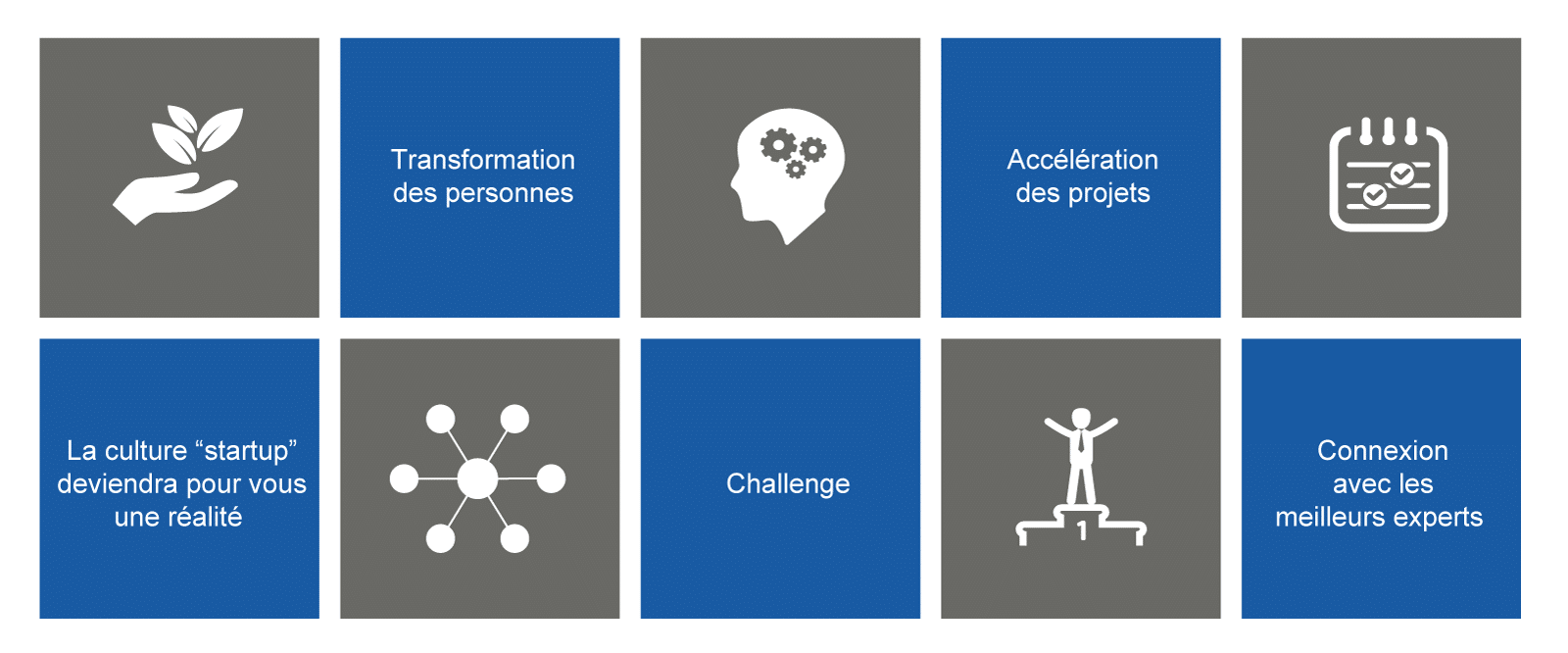 Transformation des personnes

Accélération des projets

La culture “startup” deviendra pour vous une réalité

Challenge

1

Connexion avec les meilleurs experts